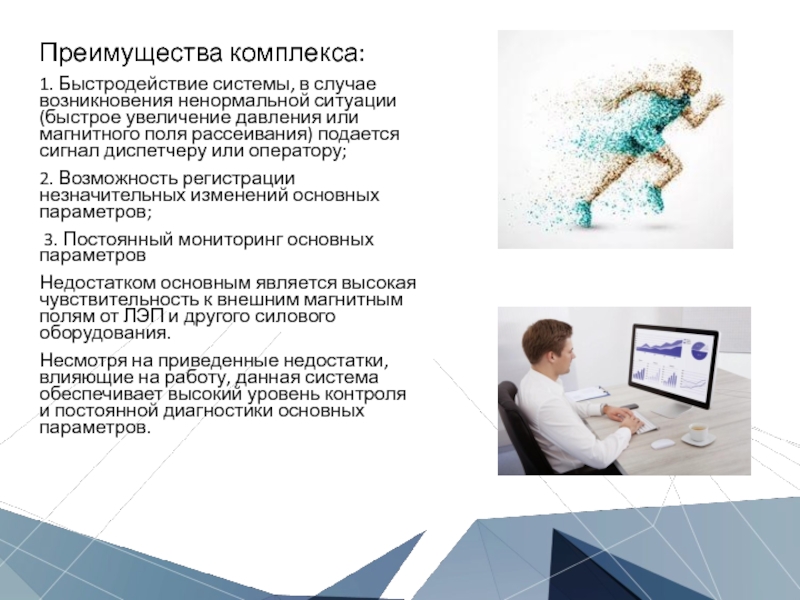 Преимущества комплекса:

1. Быстродействие системы, в случае возникновения ненормальной ситуации (быстрое увеличение давления или магнитного поля рассеивания) подается сигнал диспетчеру или оператору;

2. Возможность регистрации незначительных изменений основных параметров;

3. Постоянный мониторинг основных параметров

Недостатком основным является высокая чувствительность к внешним магнитным полям от ЛЭП и другого силового оборудования.

Несмотря на приведенные недостатки, влияющие на работу, данная система обеспечивает высокий уровень контроля и постоянной диагностики основных параметров.